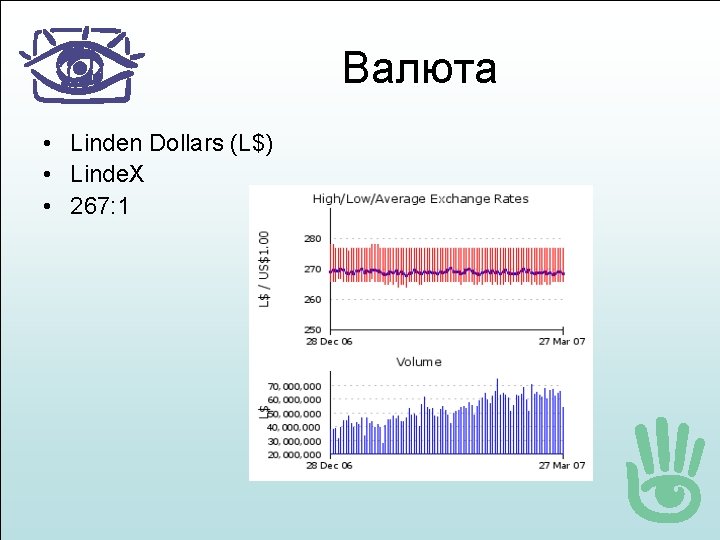 Валюта

• Linden Dollars (L$)
• LindeX
• 267:1

High/Low/Average Exchange Rates

L$ / US$1.00

280
270
260
250

28 Dec 06
27 Mar 07

Volume

L$

70,000,000
60,000,000
50,000,000
40,000,000
30,000,000
20,000,000

28 Dec 06
27 Mar 07